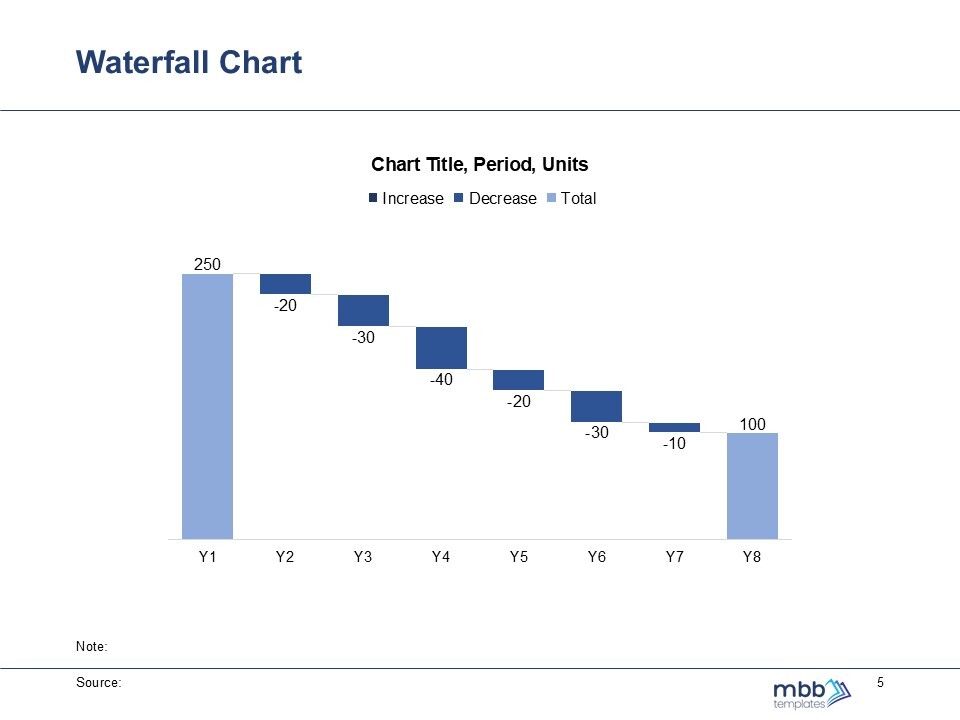 Waterfall Chart

Chart Title, Period, Units

Increase Decrease Total

250
-20
-30
-40
-20
-30
-10
100

Y1 Y2 Y3 Y4 Y5 Y6 Y7 Y8

Note:

Source:

mbb templates

5